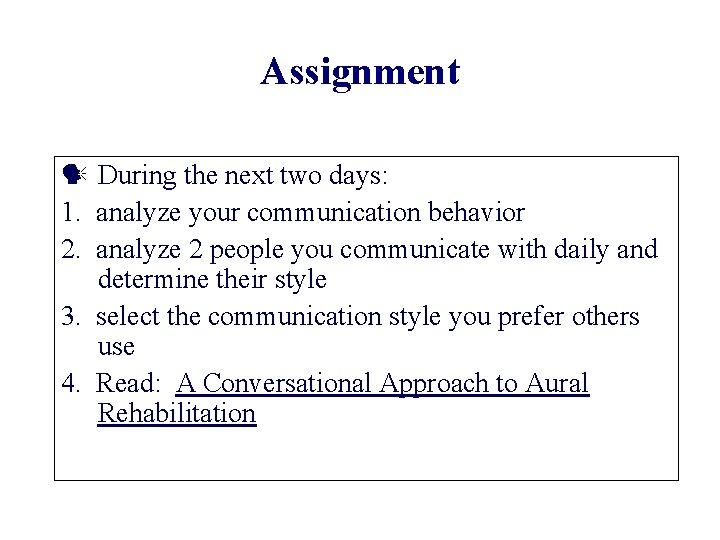 Assignment

During the next two days:

1. analyze your communication behavior
2. analyze 2 people you communicate with daily and determine their style
3. select the communication style you prefer others use
4. Read: A Conversational Approach to Aural Rehabilitation